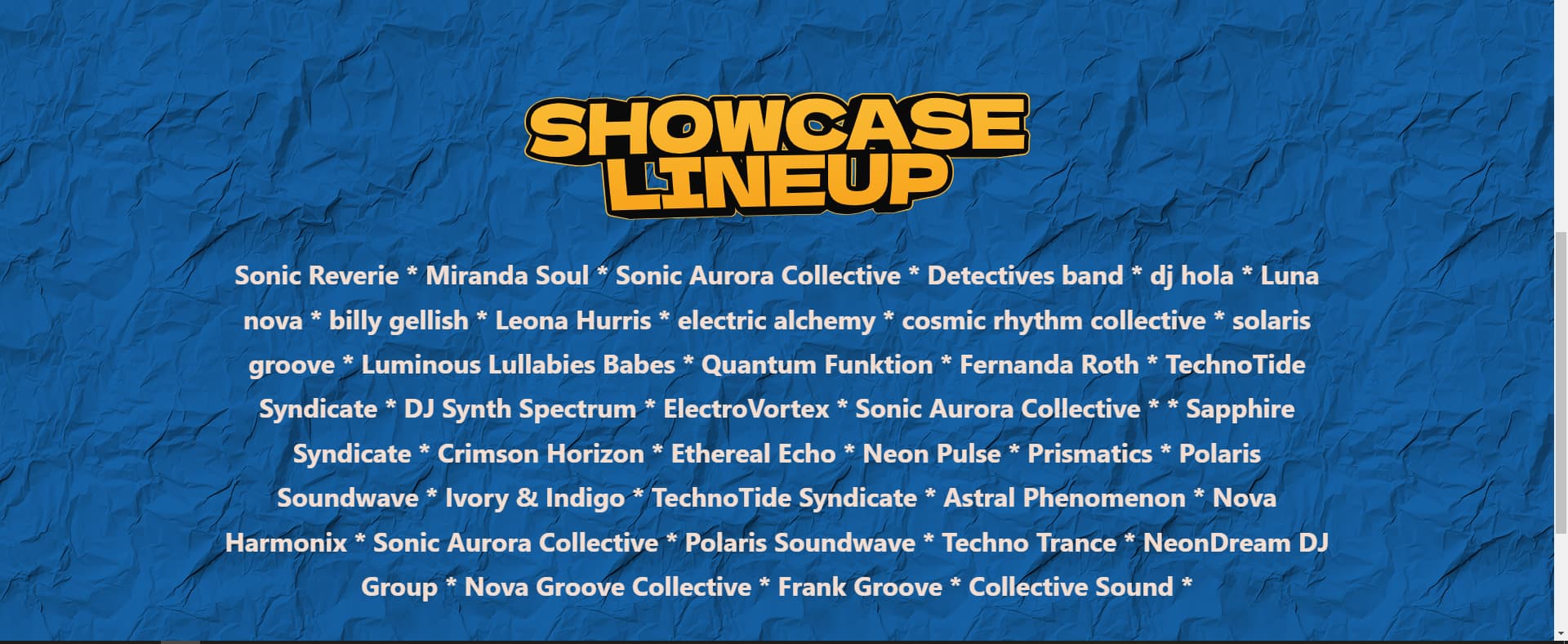 SHOWCASE LINEUP

Sonic Reverie * Miranda Soul * Sonic Aurora Collective * Detectives band * dj hola * Luna nova * billy gellish * Leona Hurris * electric alchemy * cosmic rhythm collective * solaris groove * Luminous Lullabies Babes * Quantum Funktion * Fernanda Roth * TechnoTide Syndicate * DJ Synth Spectrum * ElectroVortex * Sonic Aurora Collective * * Sapphire Syndicate * Crimson Horizon * Ethereal Echo * Neon Pulse * Prismatics * Polaris Soundwave * Ivory & Indigo * TechnoTide Syndicate * Astral Phenomenon * Nova Harmonix * Sonic Aurora Collective * Polaris Soundwave * Techno Trance * NeonDream DJ Group * Nova Groove Collective * Frank Groove * Collective Sound *